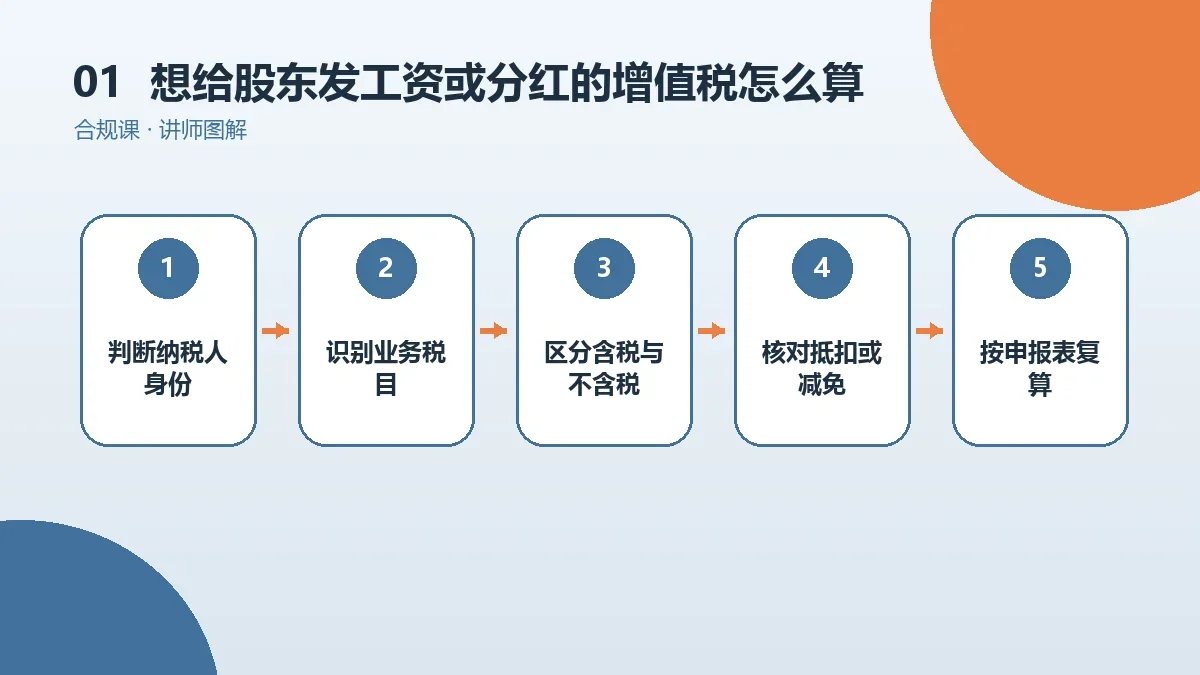 01 想给股东发工资或分红的增值税怎么算
合规课 · 讲师图解

1
判断纳税人身份

2
识别业务税目

3
区分含税与不含税

4
核对抵扣或减免

5
按申报表复算